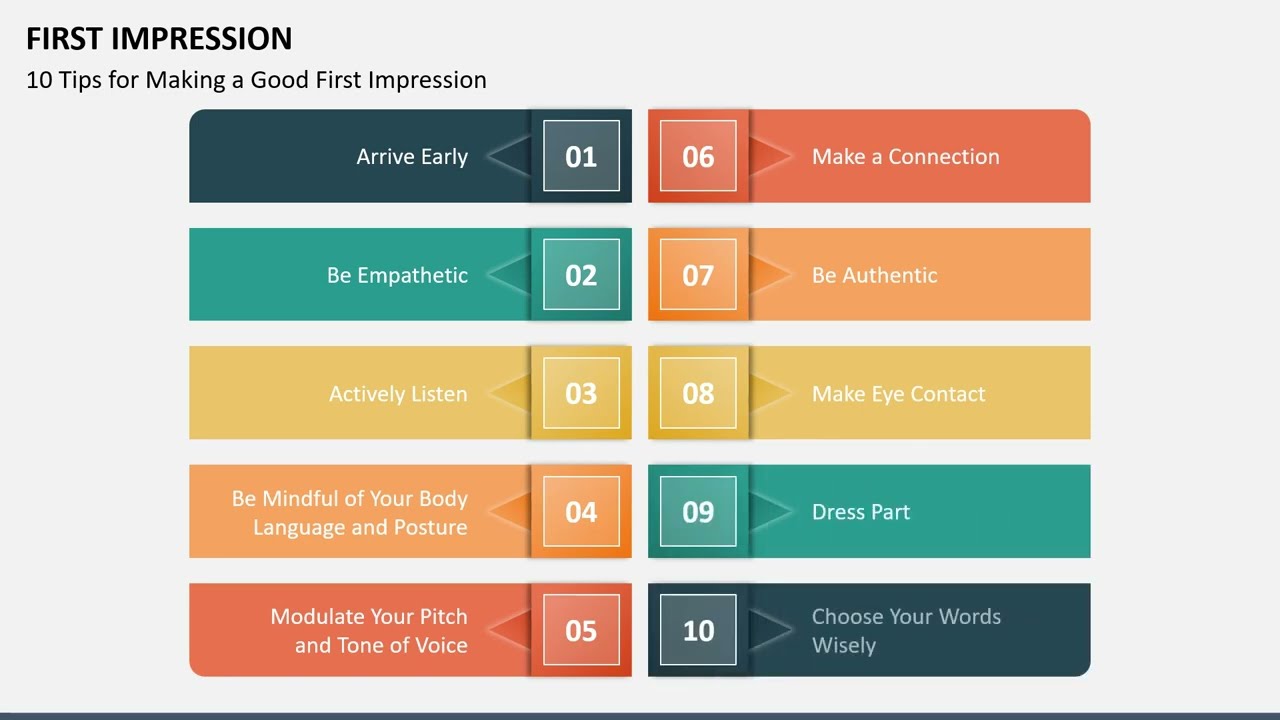 FIRST IMPRESSION

10 Tips for Making a Good First Impression

Arrive Early 01

Be Empathetic 02

Actively Listen 03

Be Mindful of Your Body Language and Posture 04

Modulate Your Pitch and Tone of Voice 05

06 Make a Connection

07 Be Authentic

08 Make Eye Contact

09 Dress Part

10 Choose Your Words Wisely